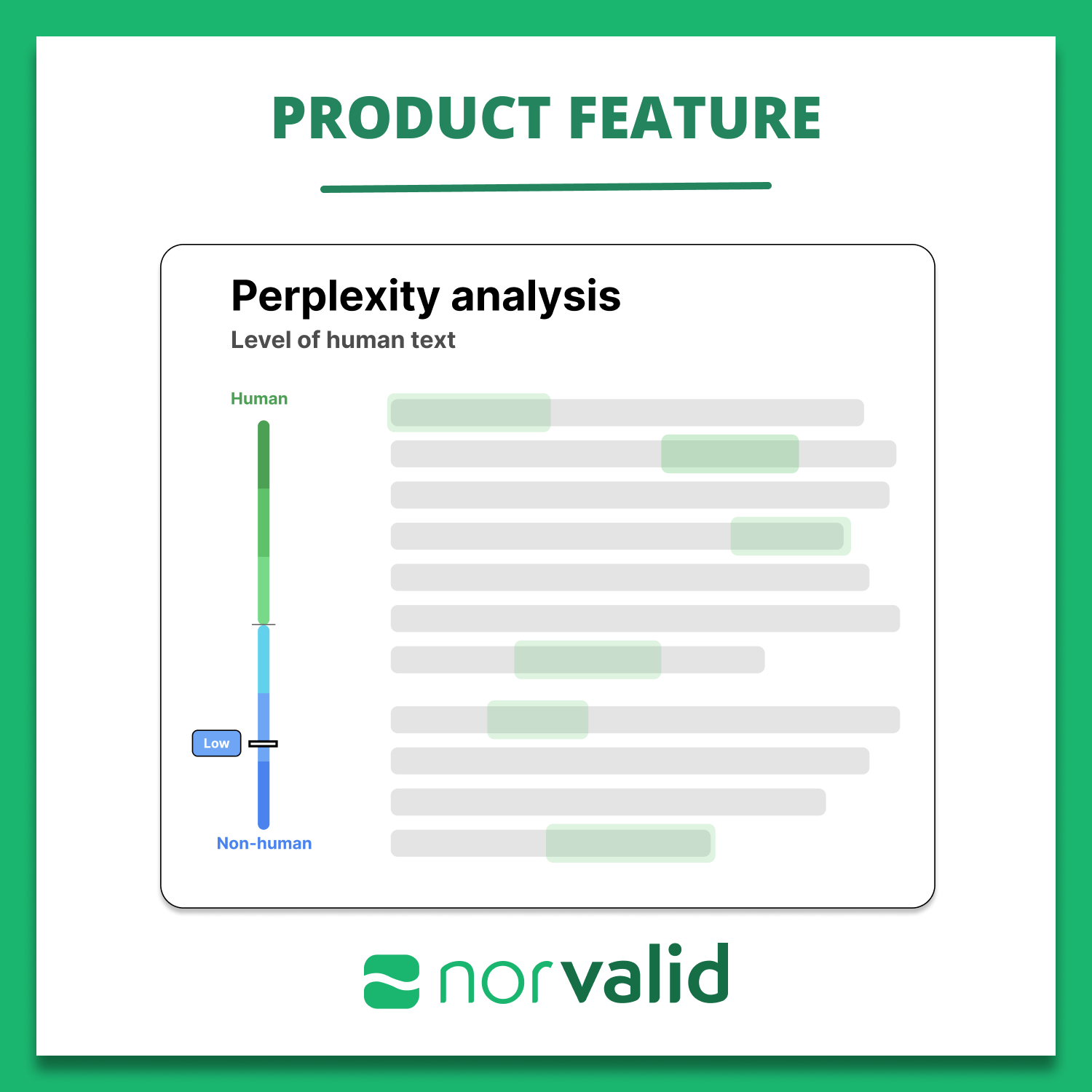 PRODUCT FEATURE

Perplexity analysis
Level of human text

Human

Low

Non-human

norvalid